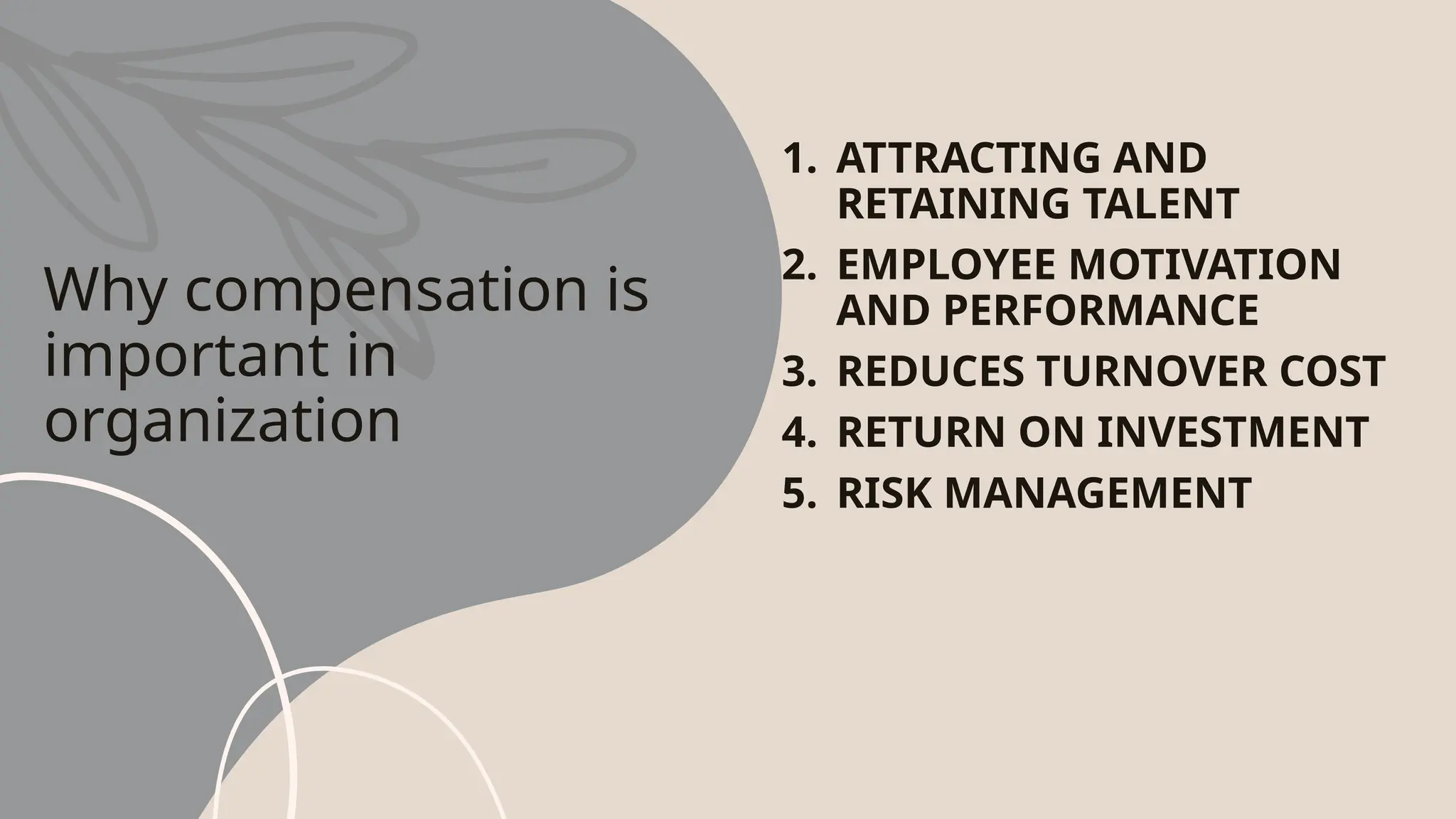 Why compensation is important in organization

1. ATTRACTING AND RETAINING TALENT
2. EMPLOYEE MOTIVATION AND PERFORMANCE
3. REDUCES TURNOVER COST
4. RETURN ON INVESTMENT
5. RISK MANAGEMENT